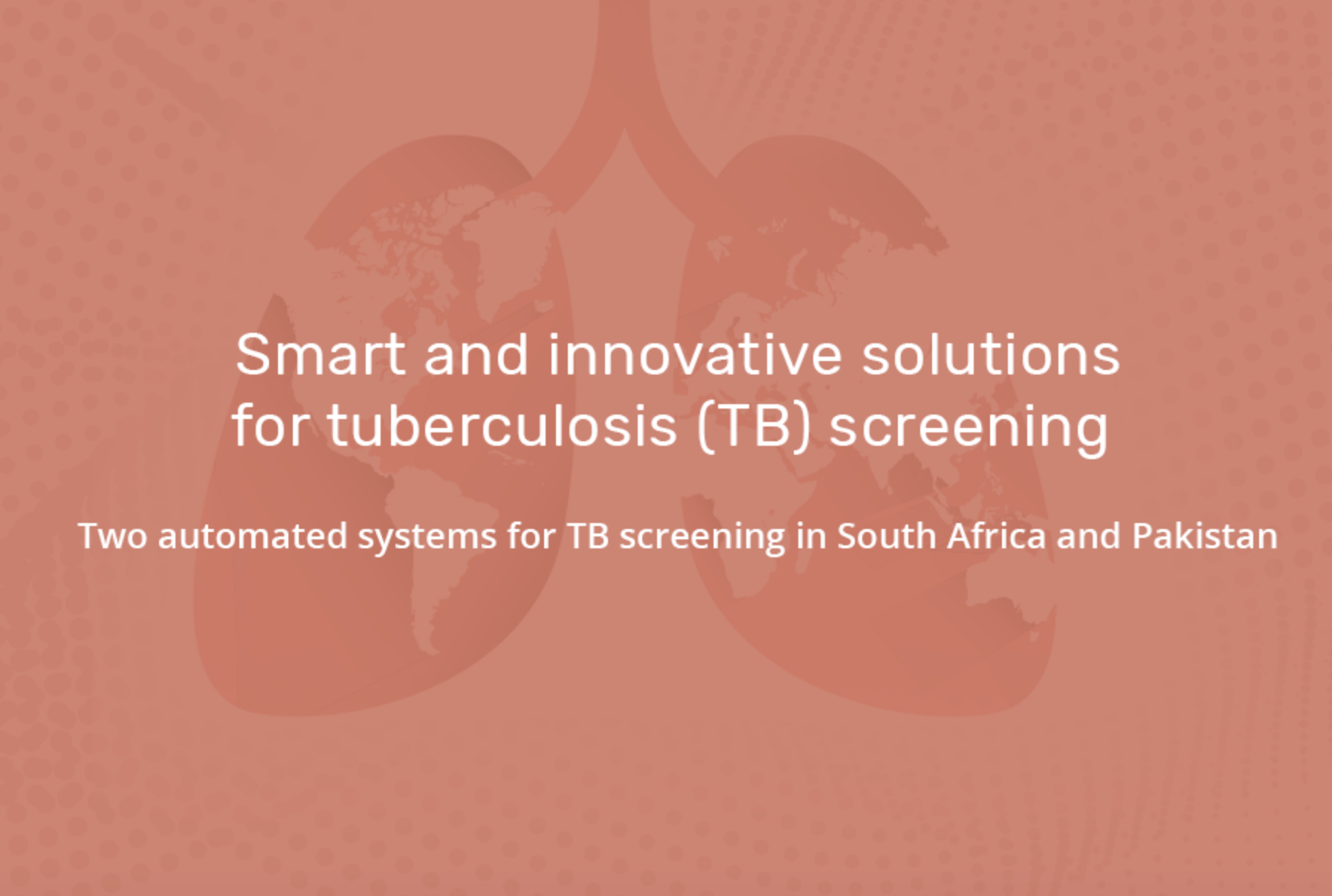 Smart and innovative solutions for tuberculosis (TB) screening

Two automated systems for TB screening in South Africa and Pakistan